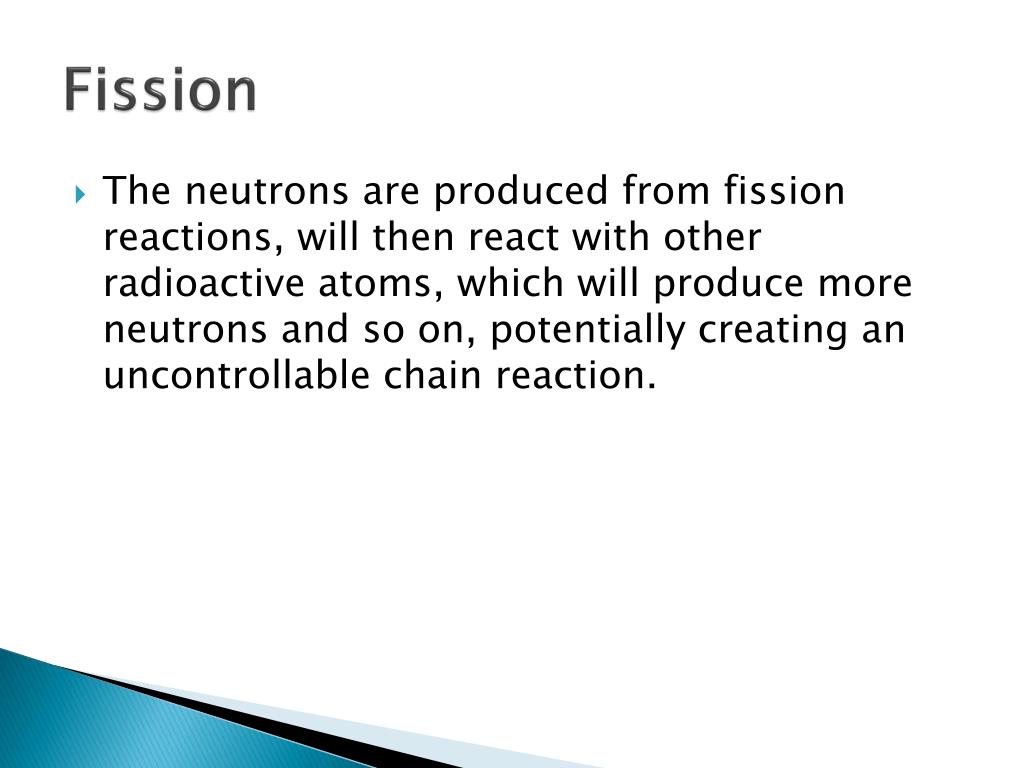 Fission

The neutrons are produced from fission reactions, will then react with other radioactive atoms, which will produce more neutrons and so on, potentially creating an uncontrollable chain reaction.